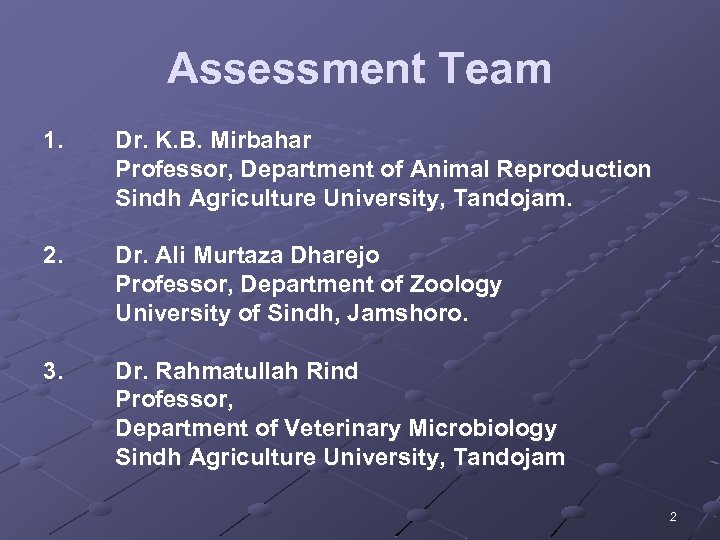 Assessment Team

1. Dr. K.B. Mirbahar
Professor, Department of Animal Reproduction
Sindh Agriculture University, Tandojam.

2. Dr. Ali Murtaza Dharejo
Professor, Department of Zoology
University of Sindh, Jamshoro.

3. Dr. Rahmatullah Rind
Professor,
Department of Veterinary Microbiology
Sindh Agriculture University, Tandojam

2